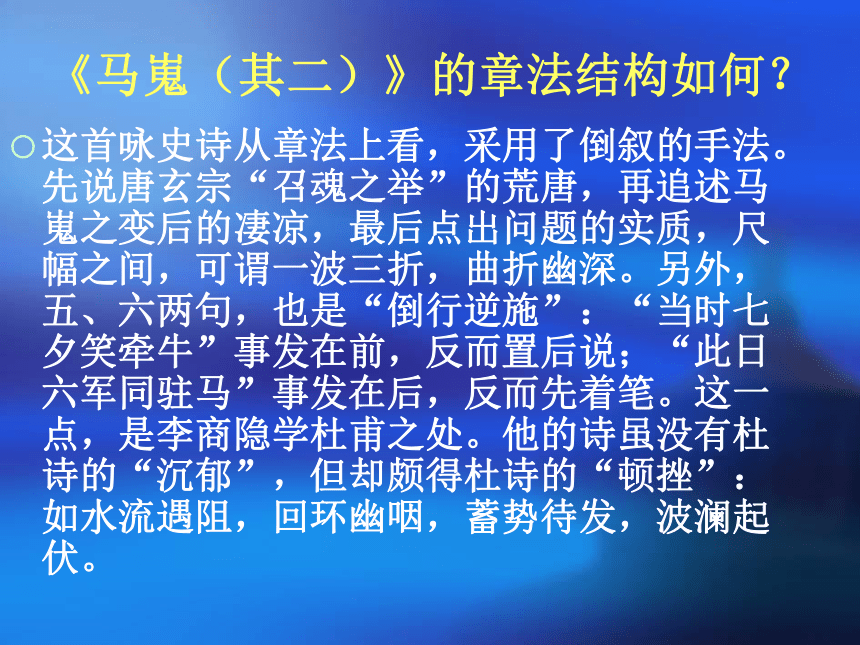 《马嵬（其二）》的章法结构如何？

○这首咏史诗从章法上看，采用了倒叙的手法。先说唐玄宗“召魂之举”的荒唐，再追述马嵬之变后的凄凉，最后点出问题的实质，尺幅之间，可谓一波三折，曲折幽深。另外，五、六两句，也是“倒行逆施”：“当时七夕笑牵牛”事发在前，反而置后说；“此日六军同驻马”事发在后，反而先着笔。这一点，是李商隐学杜甫之处。他的诗虽没有杜诗的“沉郁”，但却颇得杜诗的“顿挫”：如水流遇阻，回环幽咽，蓄势待发，波澜起伏。